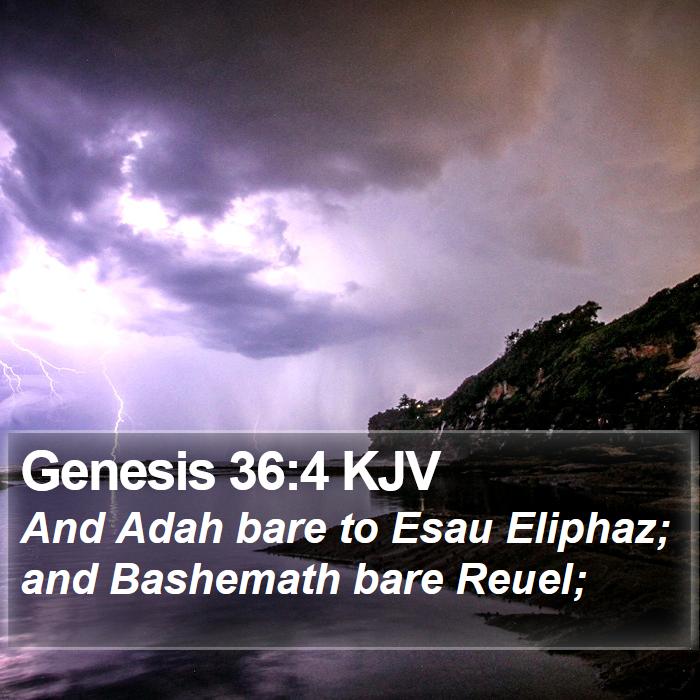 Genesis 36:4 KJV

And Adah bare to Esau Eliphaz; and Bashemath bare Reuel;